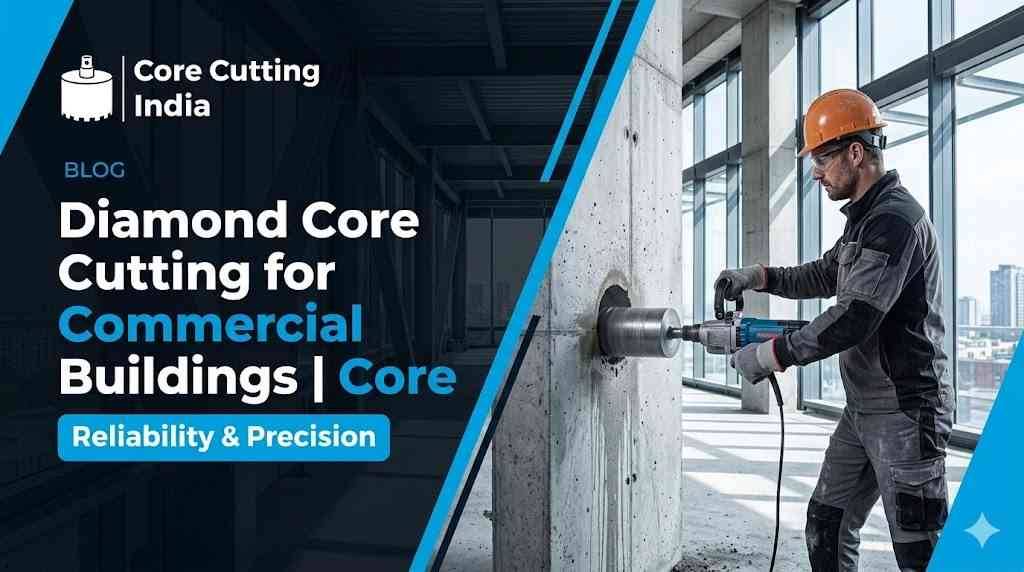 Core Cutting India

BLOG

Diamond Core Cutting for Commercial Buildings | Core

Reliability & Precision